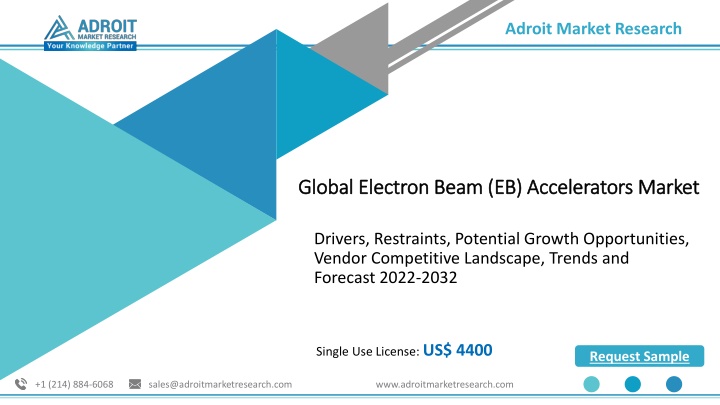 ADROIT
MARKET RESEARCH
Your Knowledge Partner

Adroit Market Research

Global Electron Beam (EB) Accelerators Market

Drivers, Restraints, Potential Growth Opportunities, Vendor Competitive Landscape, Trends and Forecast 2022-2032

Single Use License: US$ 4400

Request Sample

+1 (214) 884-6068 sales@adroitmarketresearch.com www.adroitmarketresearch.com